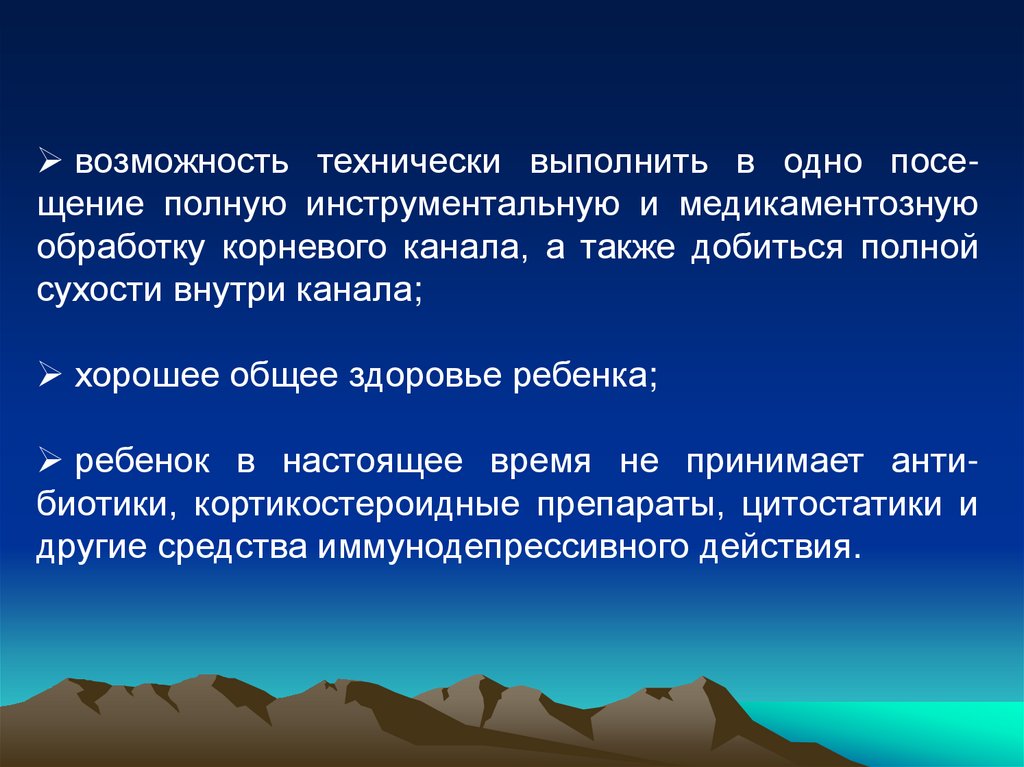 ➢ возможность технически выполнить в одно посещение полную инструментальную и медикаментозную обработку корневого канала, а также добиться полной сухости внутри канала;

➢ хорошее общее здоровье ребенка;

➢ ребенок в настоящее время не принимает антибиотики, кортикостероидные препараты, цитостатики и другие средства иммунодепрессивного действия.